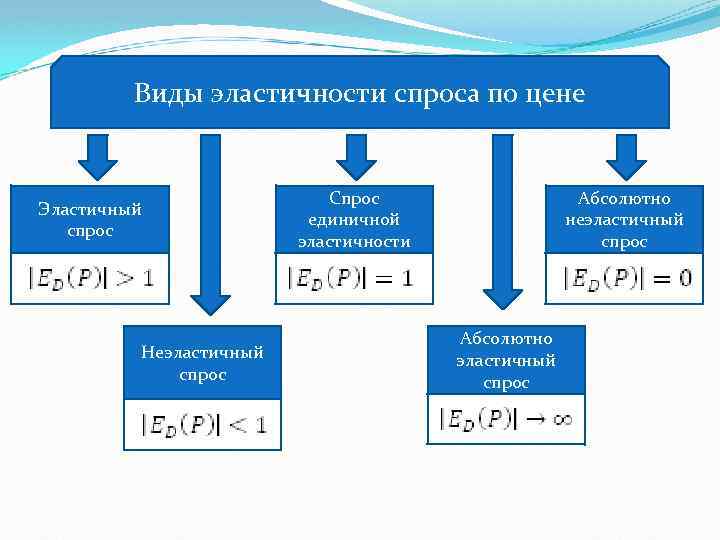 Виды эластичности спроса по цене

Эластичный спрос

$|E_D(P)| > 1$

Неэластичный спрос

$|E_D(P)| < 1$

Спрос единичной эластичности

$|E_D(P)| = 1$

Абсолютно эластичный спрос

$|E_D(P)| \to \infty$

Абсолютно неэластичный спрос

$|E_D(P)| = 0$